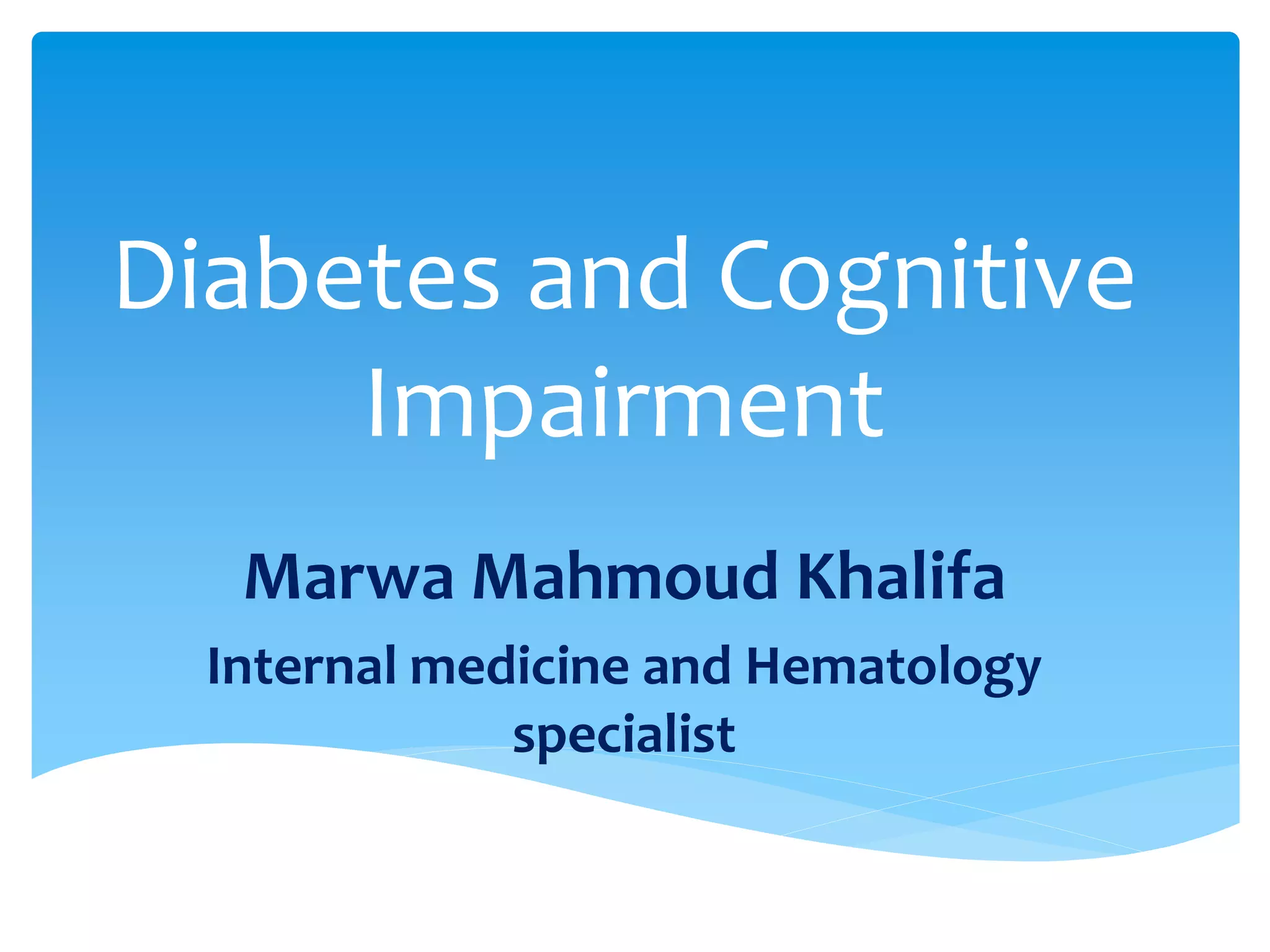 Diabetes and Cognitive Impairment

Marwa Mahmoud Khalifa

Internal medicine and Hematology specialist